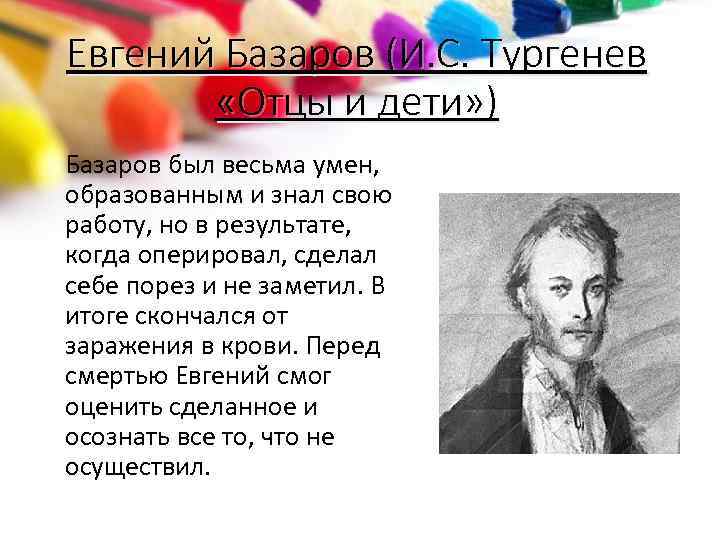 Евгений Базаров (И.С. Тургенев «Отцы и дети»)

Базаров был весьма умен, образованным и знал свою работу, но в результате, когда оперировал, сделал себе порез и не заметил. В итоге скончался от заражения в крови. Перед смертью Евгений смог оценить сделанное и осознать все то, что не осуществил.